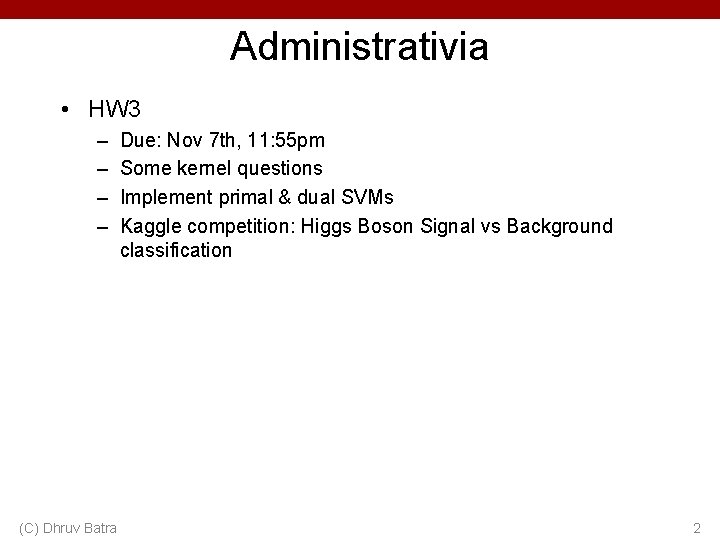 Administrativia

• HW3
– Due: Nov 7th, 11:55pm
– Some kernel questions
– Implement primal & dual SVMs
– Kaggle competition: Higgs Boson Signal vs Background classification

(C) Dhruv Batra

2